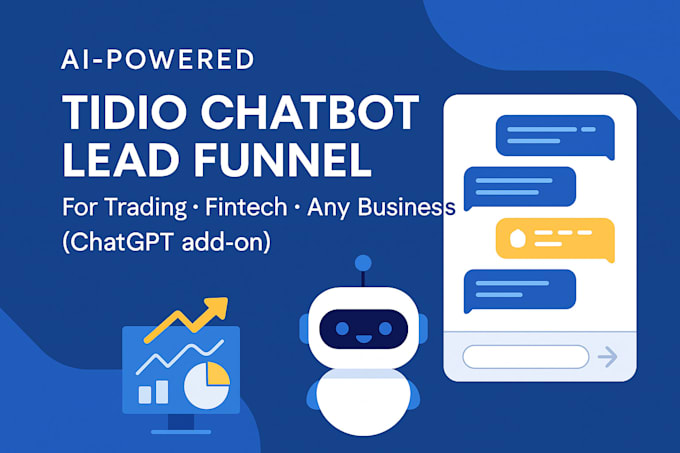 AI-POWERED

TIDIO CHATBOT LEAD FUNNEL

For Trading · Fintech · Any Business (ChatGPT add-on)